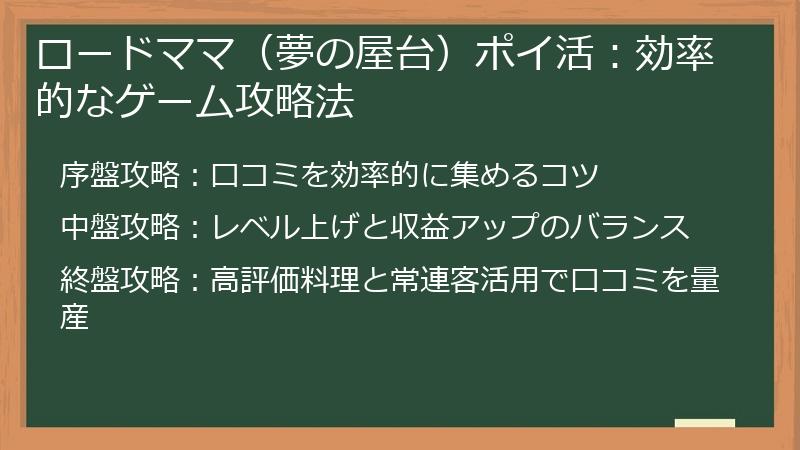 ロードママ（夢の屋台）ポイ活：効率的なゲーム攻略法

序盤攻略：口コミを効率的に集めるコツ

中盤攻略：レベル上げと収益アップのバランス

終盤攻略：高評価料理と常連客活用で口コミを量産